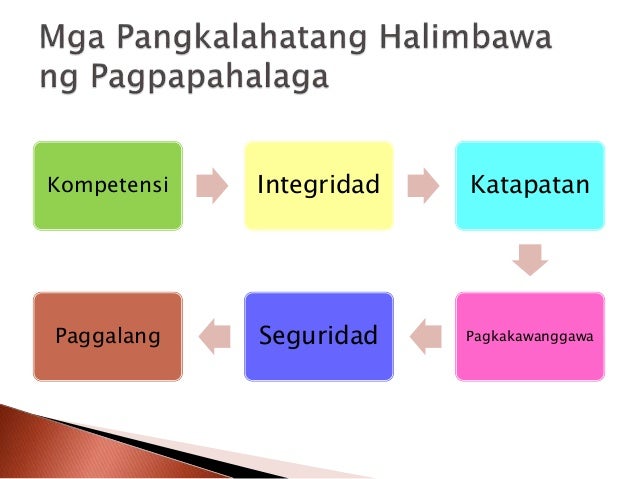 Mga Pangkalahatang Halimbawa ng Pagpapahalaga

Kompetensi

Integridad

Katapatan

Pagkakawanggawa

Seguridad

Paggalang